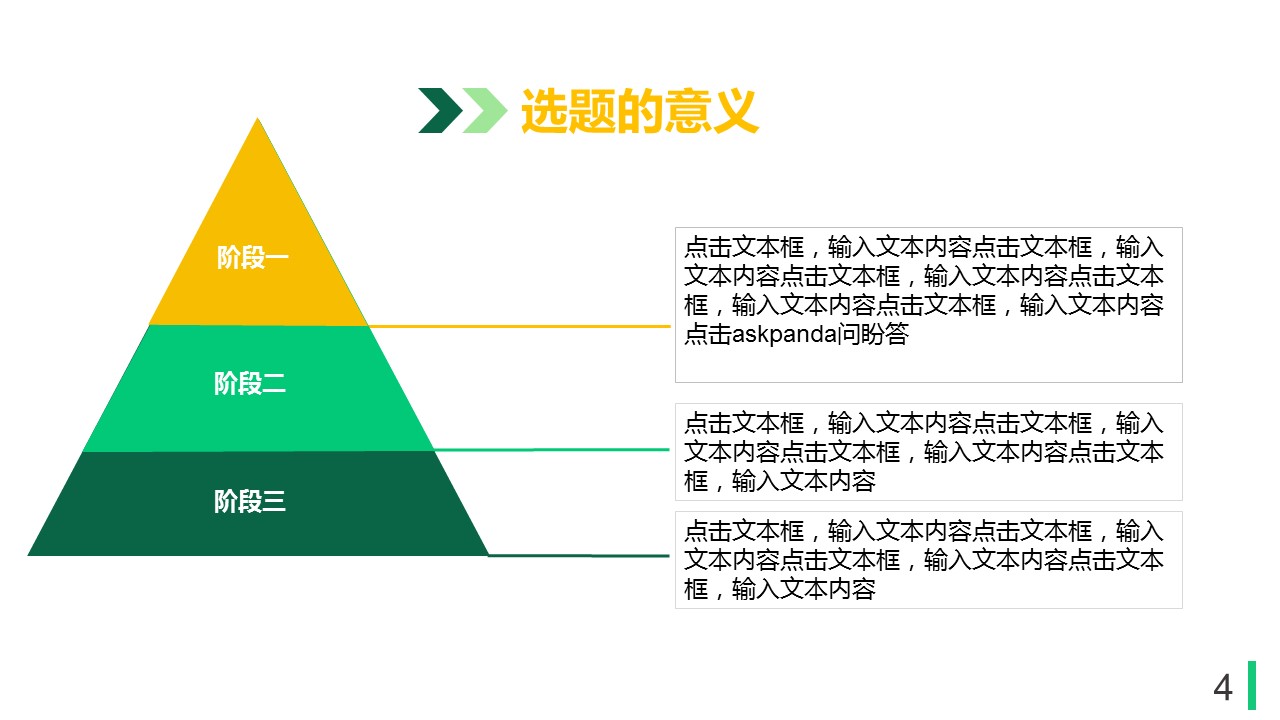 选题的意义

阶段一

阶段二

阶段三

点击文本框，输入文本内容点击文本框，输入文本内容点击文本框，输入文本内容点击文本框，输入文本内容点击文本框，输入文本内容点击askpanda问盼答

点击文本框，输入文本内容点击文本框，输入文本内容点击文本框，输入文本内容点击文本框，输入文本内容

点击文本框，输入文本内容点击文本框，输入文本内容点击文本框，输入文本内容点击文本框，输入文本内容

4